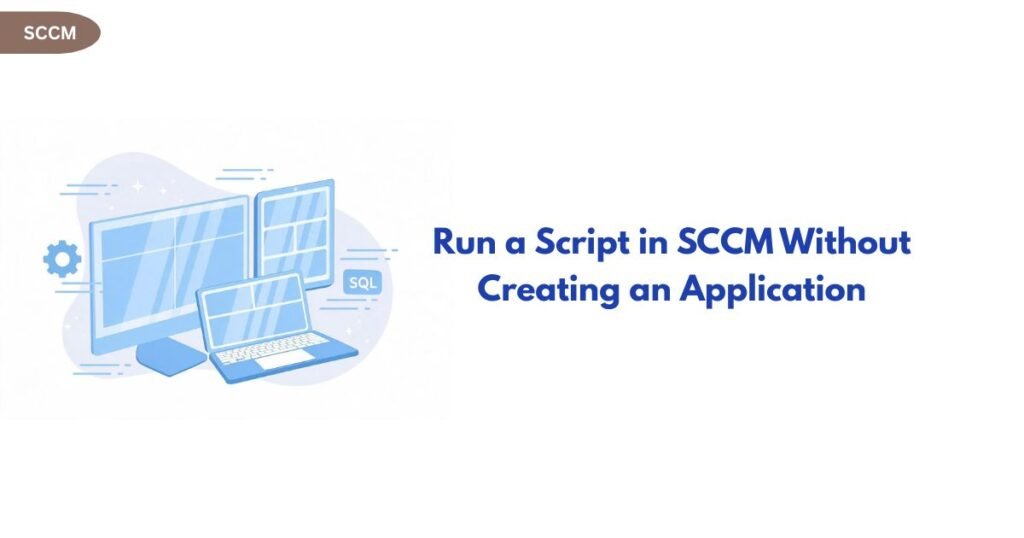 SCCM

SQL

Run a Script in SCCM Without Creating an Application